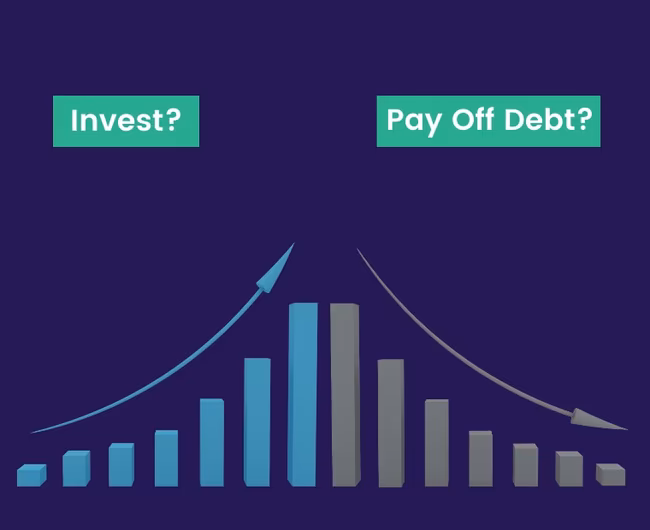 Invest?

Pay Off Debt?